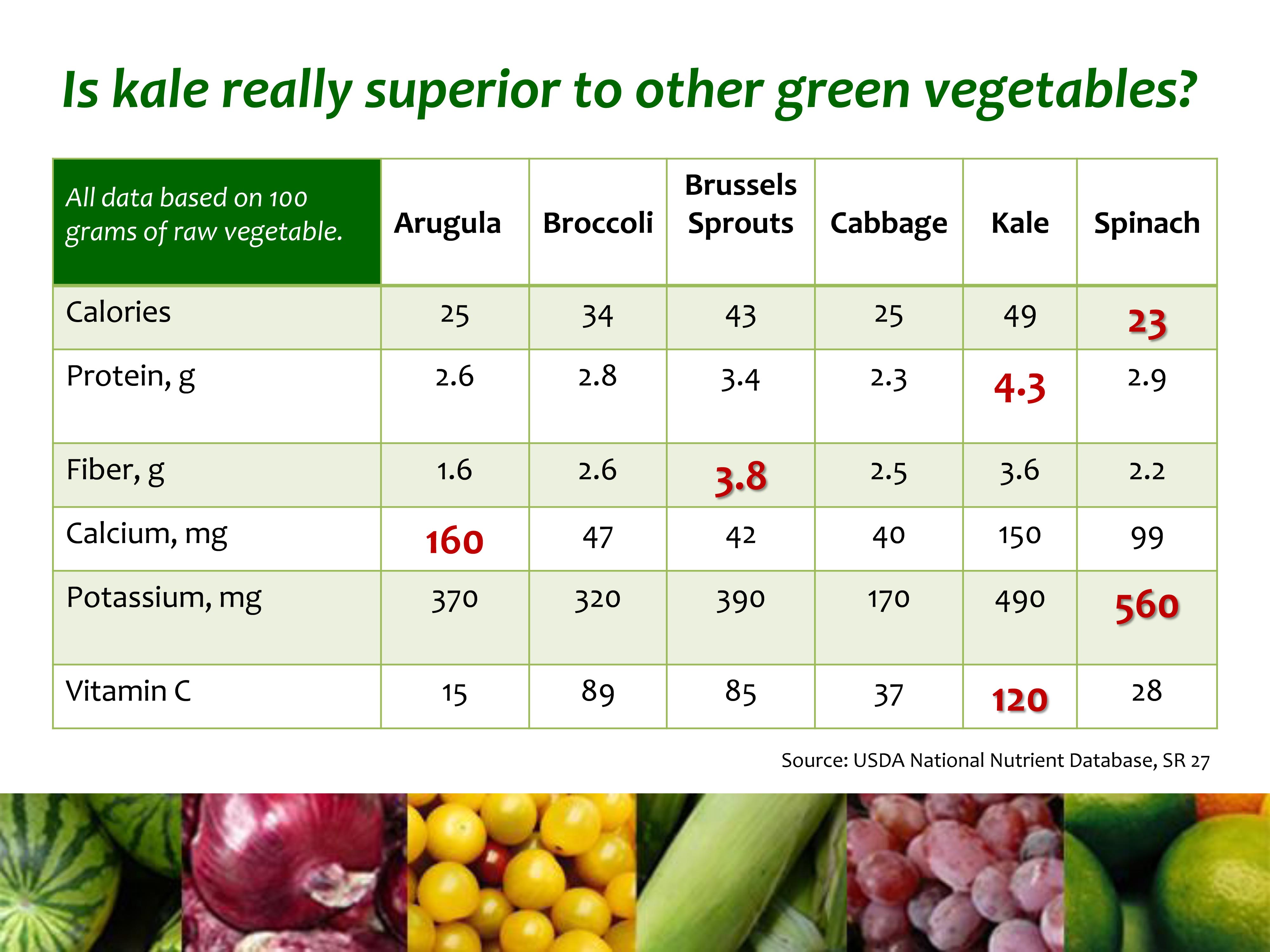 Is kale really superior to other green vegetables?

| All data based on 100 grams of raw vegetable. | Arugula | Broccoli | Brussels Sprouts | Cabbage | Kale | Spinach |
|---|---|---|---|---|---|---|
| Calories | 25 | 34 | 43 | 25 | 49 | 23 |
| Protein, g | 2.6 | 2.8 | 3.4 | 2.3 | 4.3 | 2.9 |
| Fiber, g | 1.6 | 2.6 | 3.8 | 2.5 | 3.6 | 2.2 |
| Calcium, mg | 160 | 47 | 42 | 40 | 150 | 99 |
| Potassium, mg | 370 | 320 | 390 | 170 | 490 | 560 |
| Vitamin C | 15 | 89 | 85 | 37 | 120 | 28 |

Source: USDA National Nutrient Database, SR 27